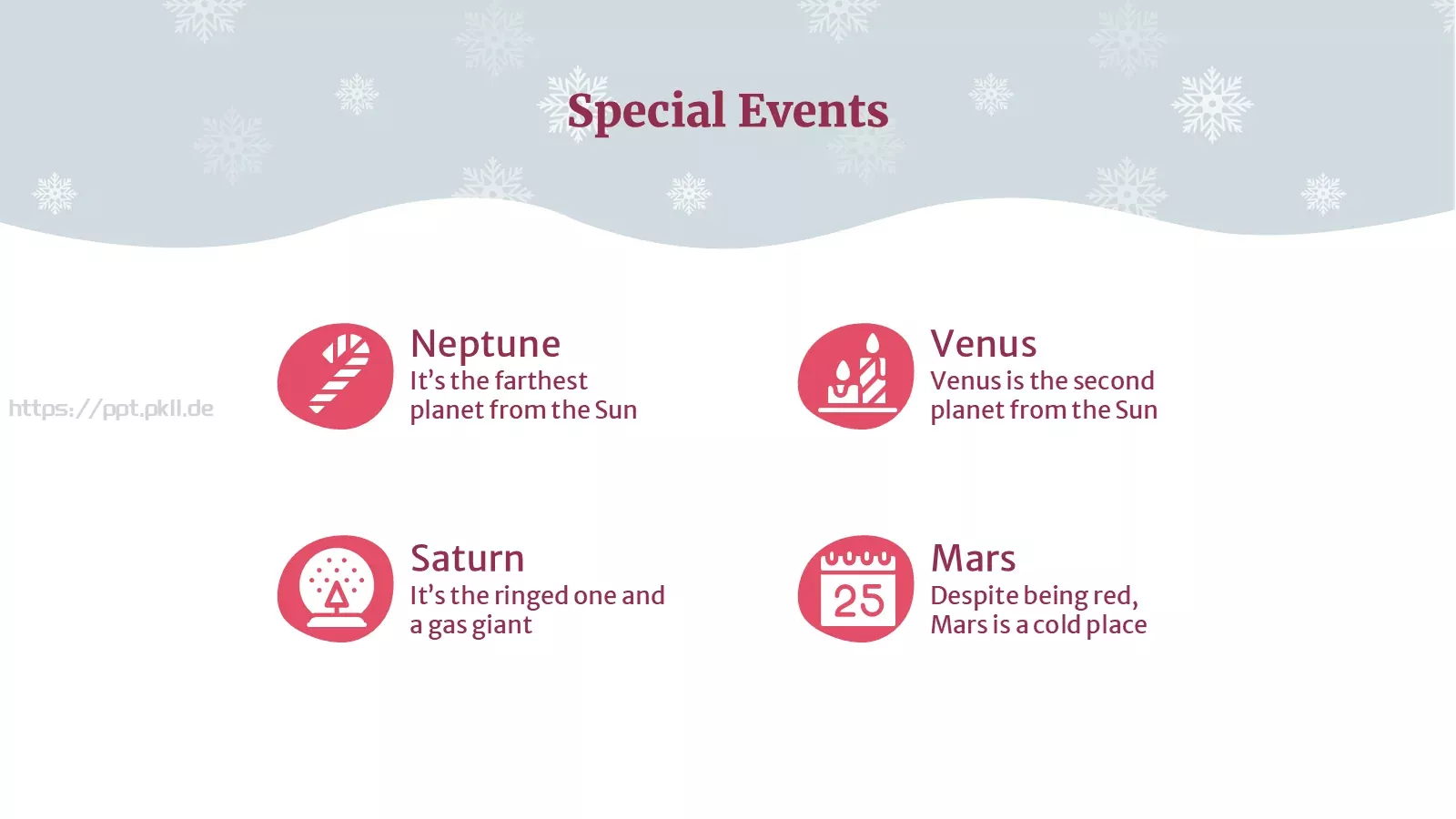 Special Events

https://ppt.pkll.de

Neptune
It's the farthest planet from the Sun

Venus
Venus is the second planet from the Sun

Saturn
It's the ringed one and a gas giant

25

Mars
Despite being red, Mars is a cold place